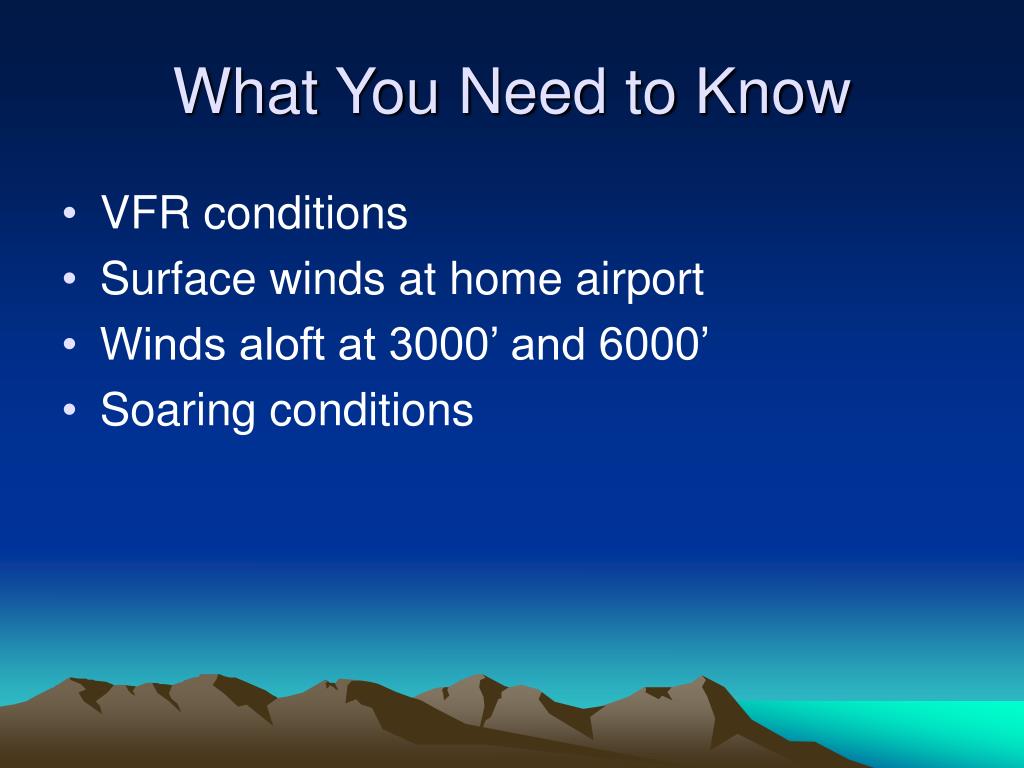 What You Need to Know

• VFR conditions
• Surface winds at home airport
• Winds aloft at 3000’ and 6000’
• Soaring conditions